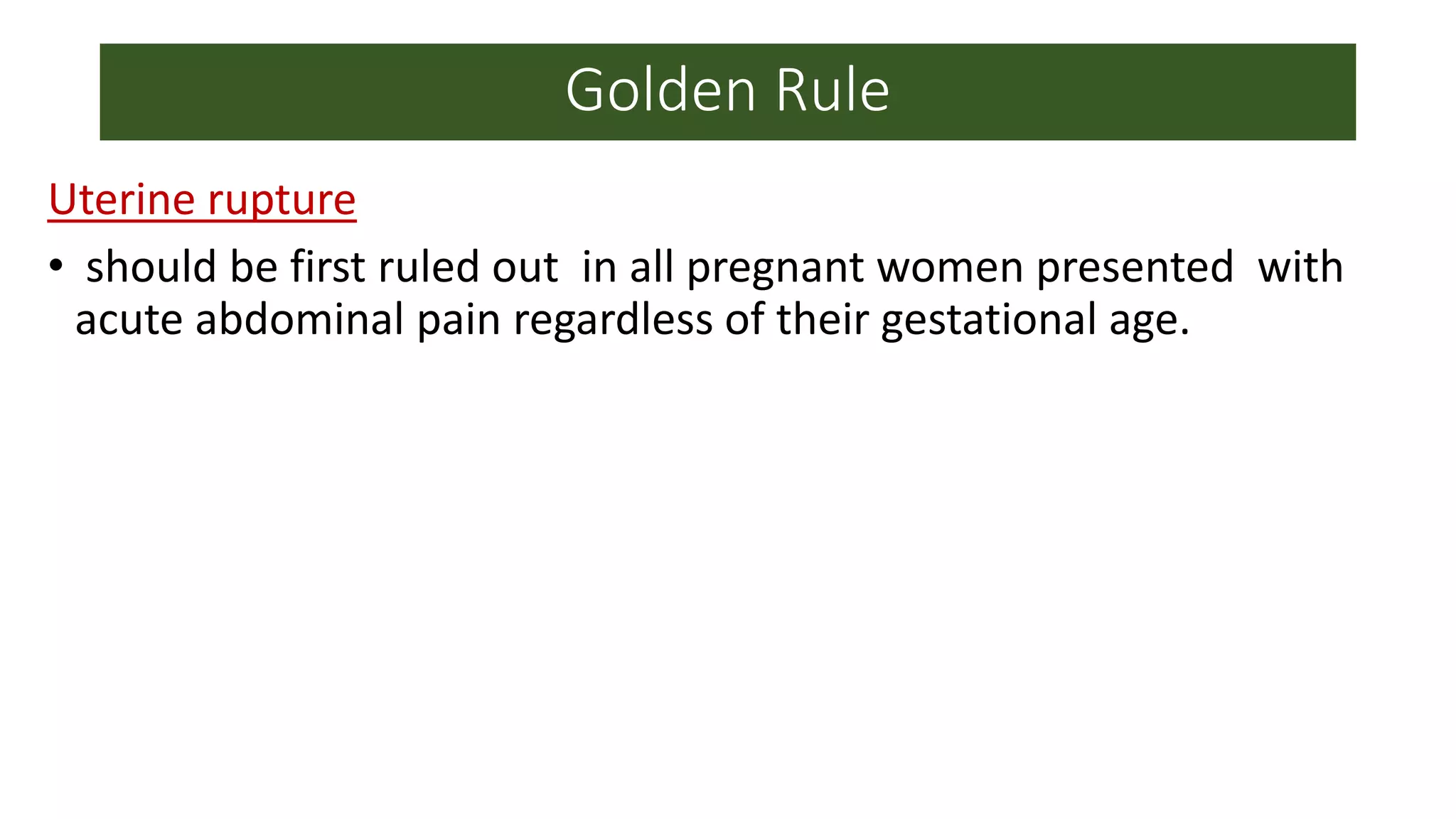 Golden Rule

Uterine rupture

• should be first ruled out in all pregnant women presented with acute abdominal pain regardless of their gestational age.